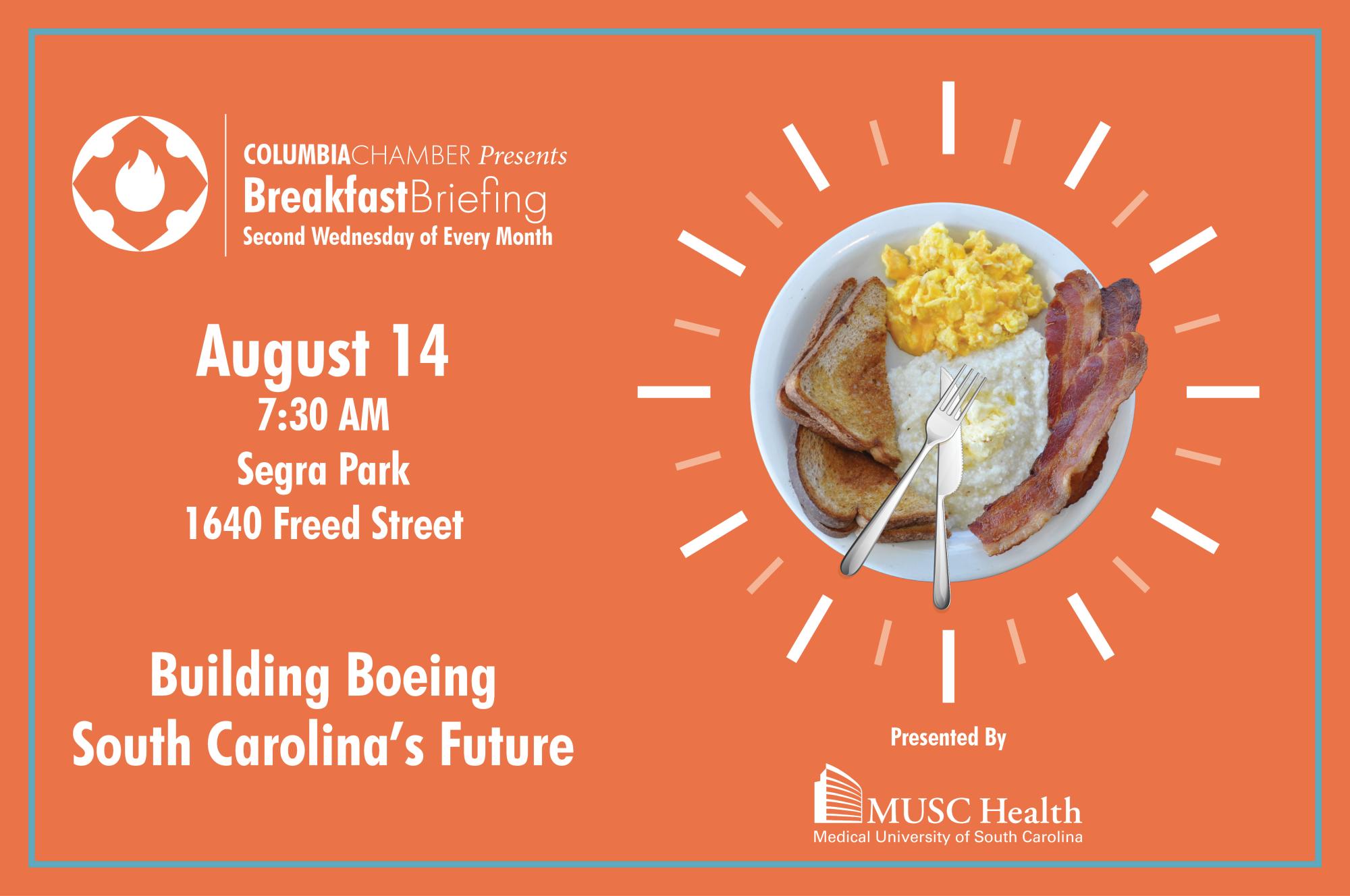 COLUMBIACHAMBER Presents
BreakfastBriefing
Second Wednesday of Every Month

August 14
7:30 AM
Segra Park
1640 Freed Street

Building Boeing
South Carolina's Future

Presented By

MUSC Health
Medical University of South Carolina